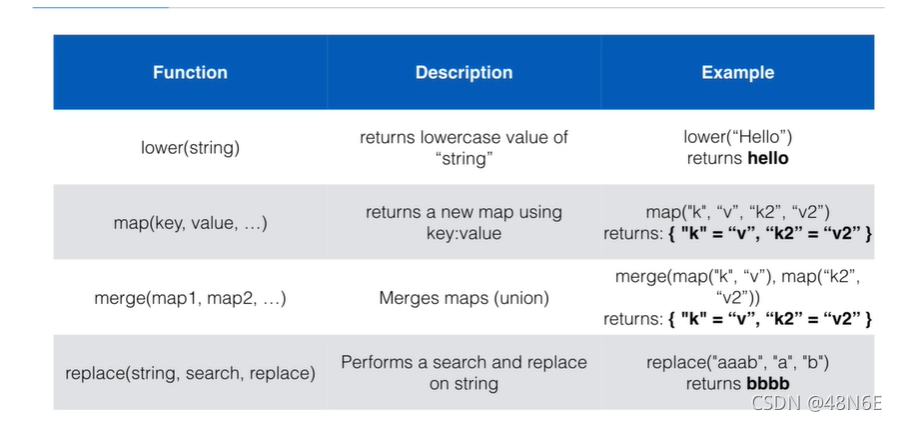 | Function | Description | Example |
|---|---|---|
| lower(string) | returns lowercase value of “string” | lower(“Hello”) returns **hello** |
| map(key, value, …) | returns a new map using key:value | map("k", “v”, “k2”, “v2”) returns: **{ "k" = “v”, “k2” = “v2” }** |
| merge(map1, map2, …) | Merges maps (union) | merge(map("k", “v”), map(“k2”, “v2”)) returns: **{ "k" = “v”, “k2” = “v2” }** |
| replace(string, search, replace) | Performs a search and replace on string | replace("aaab", "a", "b") returns **bbbb** |

CSDN @48N6E